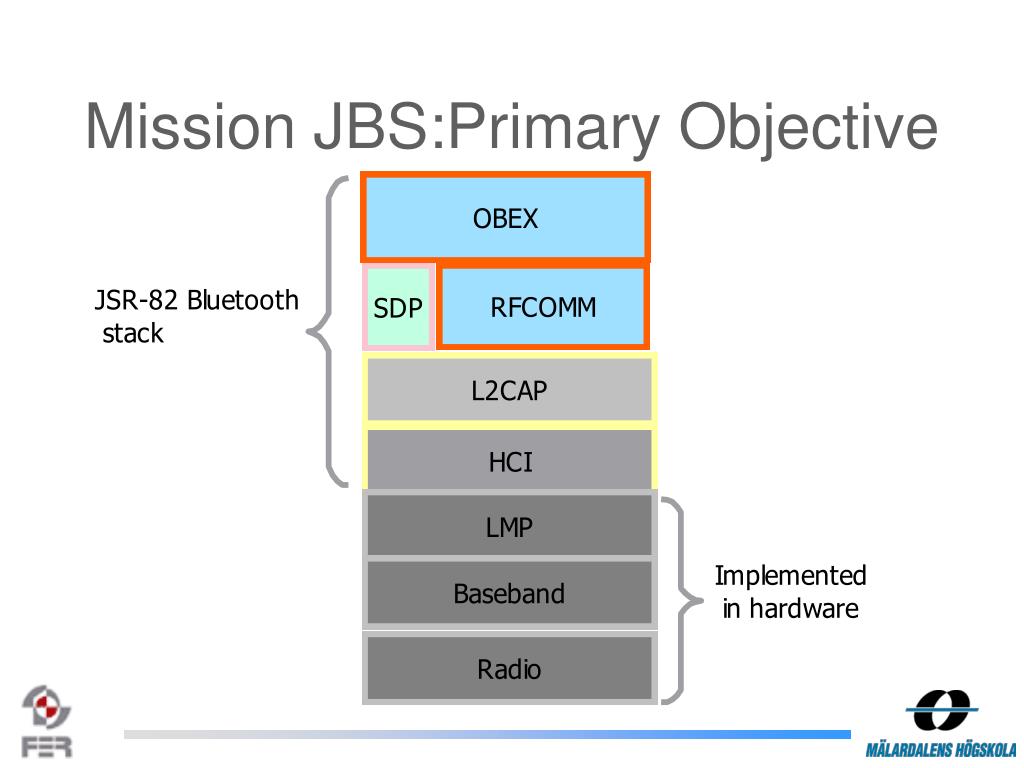 Mission JBS:Primary Objective

JSR-82 Bluetooth stack

OBEX

SDP

RFCOMM

L2CAP

HCI

LMP

Baseband

Radio

Implemented in hardware

FER

MÄLARDALENS HÖGSKOLA